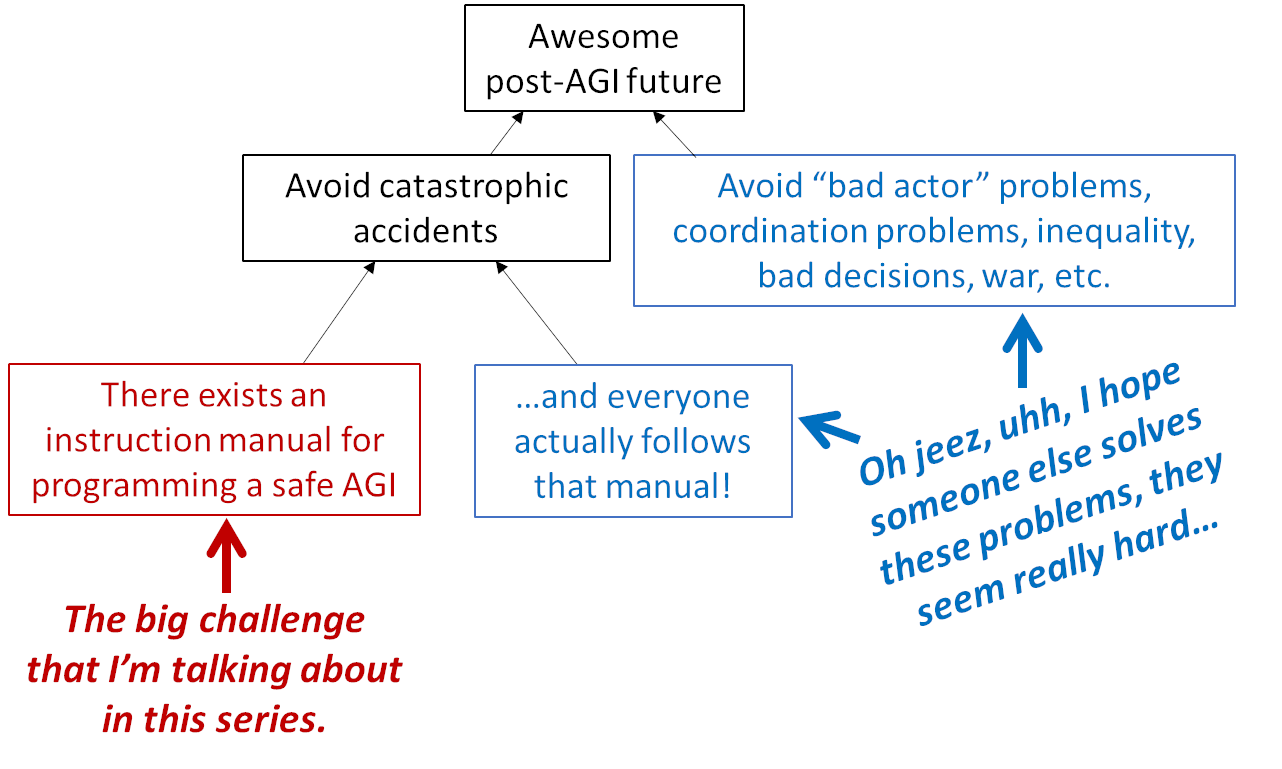 Awesome post-AGI future

Avoid catastrophic accidents

Avoid “bad actor” problems, coordination problems, inequality, bad decisions, war, etc.

There exists an instruction manual for programming a safe AGI

…and everyone actually follows that manual!

Oh jeez, uhh, I hope someone else solves these problems, they seem really hard…

The big challenge that I’m talking about in this series.